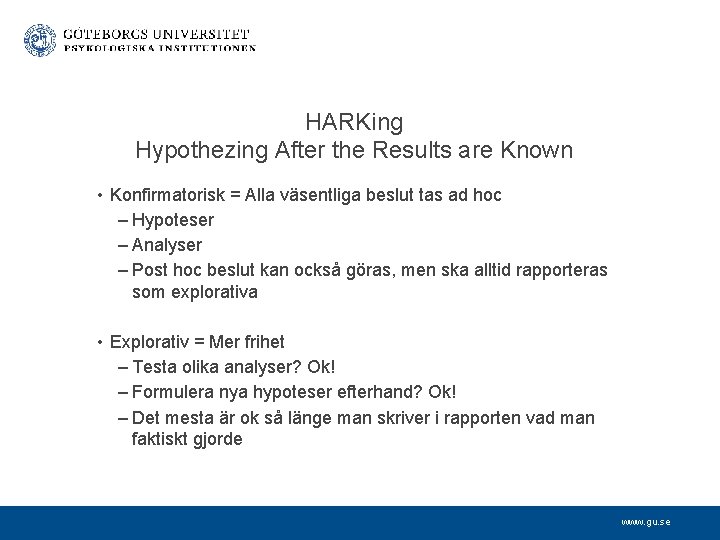 GÖTEBORGS UNIVERSITET
PSYKOLOGISKA INSTITUTIONEN

HARKing
Hypothezing After the Results are Known

• Konfirmatorisk = Alla väsentliga beslut tas ad hoc
– Hypoteser
– Analyser
– Post hoc beslut kan också göras, men ska alltid rapporteras som explorativa

• Explorativ = Mer frihet
– Testa olika analyser? Ok!
– Formulera nya hypoteser efterhand? Ok!
– Det mesta är ok så länge man skriver i rapporten vad man faktiskt gjorde

www.gu.se